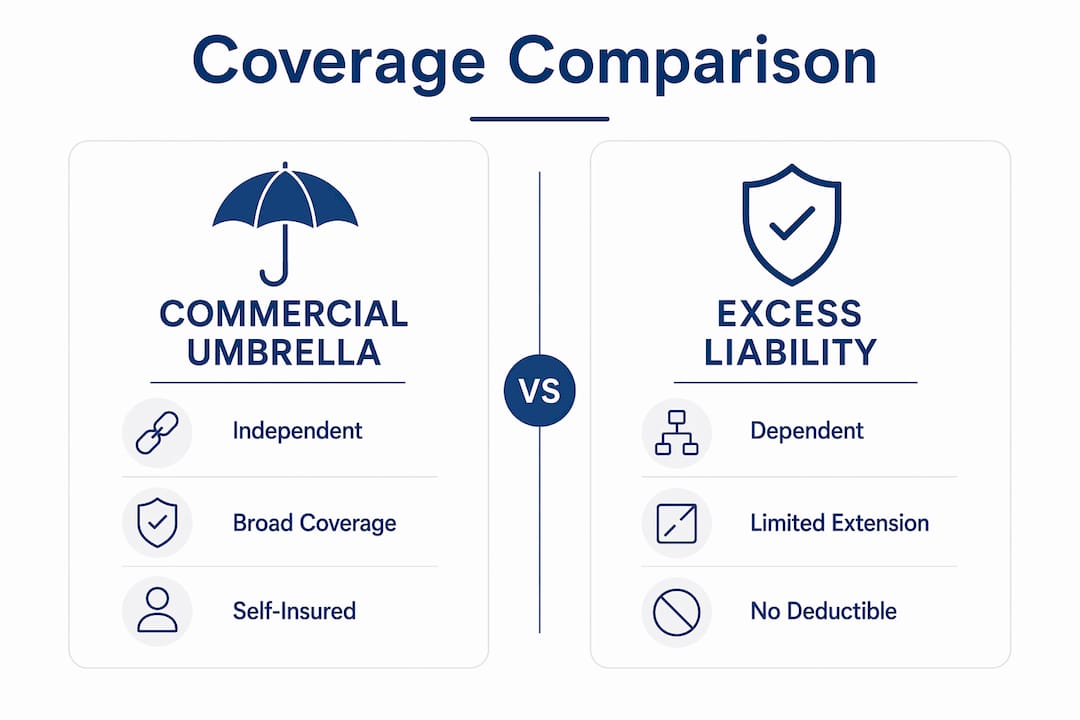 Coverage Comparison

COMMERCIAL UMBRELLA

Independent

Broad Coverage

Self-Insured

VS

EXCESS LIABILITY

Dependent

Limited Extension

No Deductible